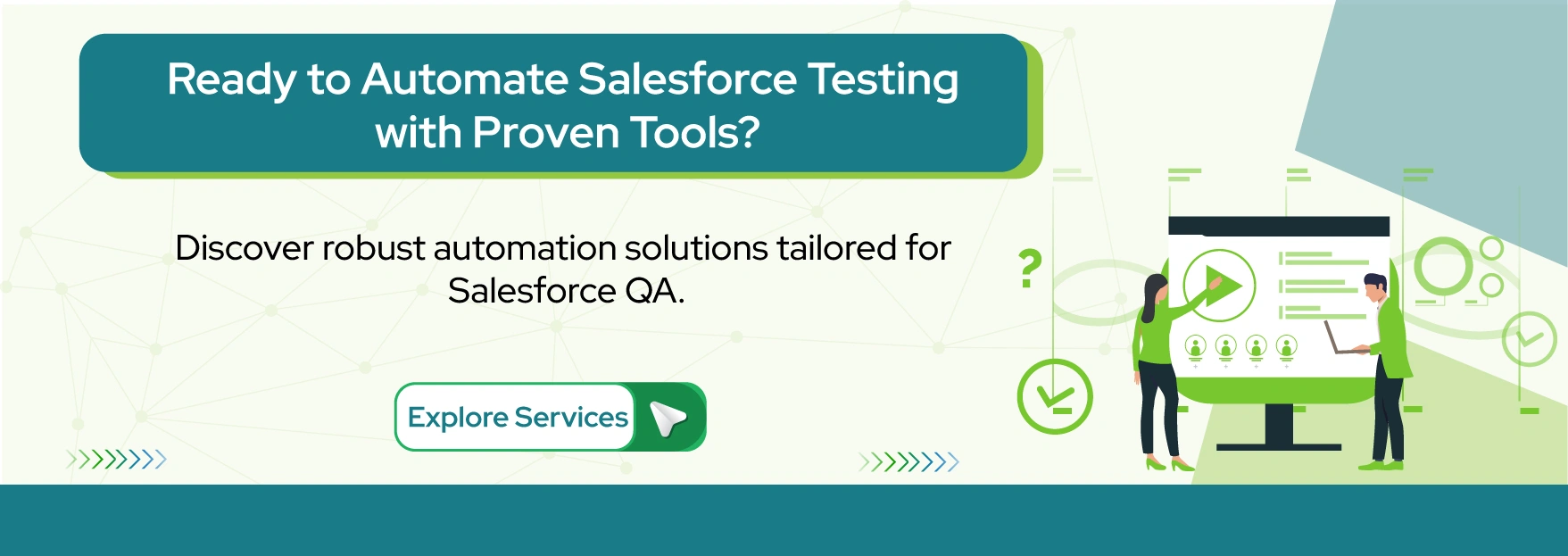 Ready to Automate Salesforce Testing with Proven Tools?

Discover robust automation solutions tailored for Salesforce QA.

Explore Services

?